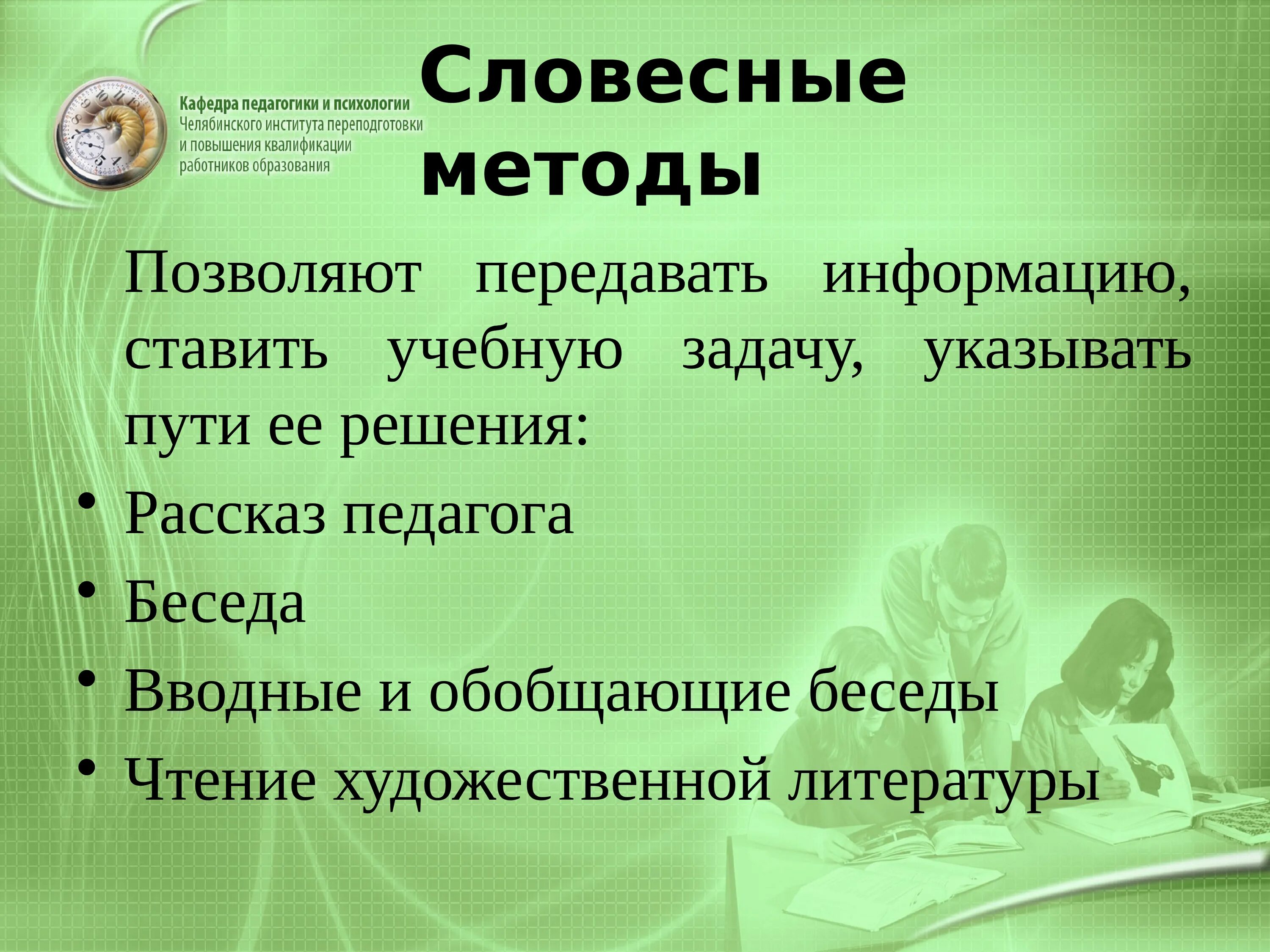 Кафедра педагогики и психологии
Челябинского института переподготовки и повышения квалификации работников образования

Словесные методы

Позволяют передавать информацию, ставить учебную задачу, указывать пути ее решения:

• Рассказ педагога
• Беседа
• Вводные и обобщающие беседы
• Чтение художественной литературы